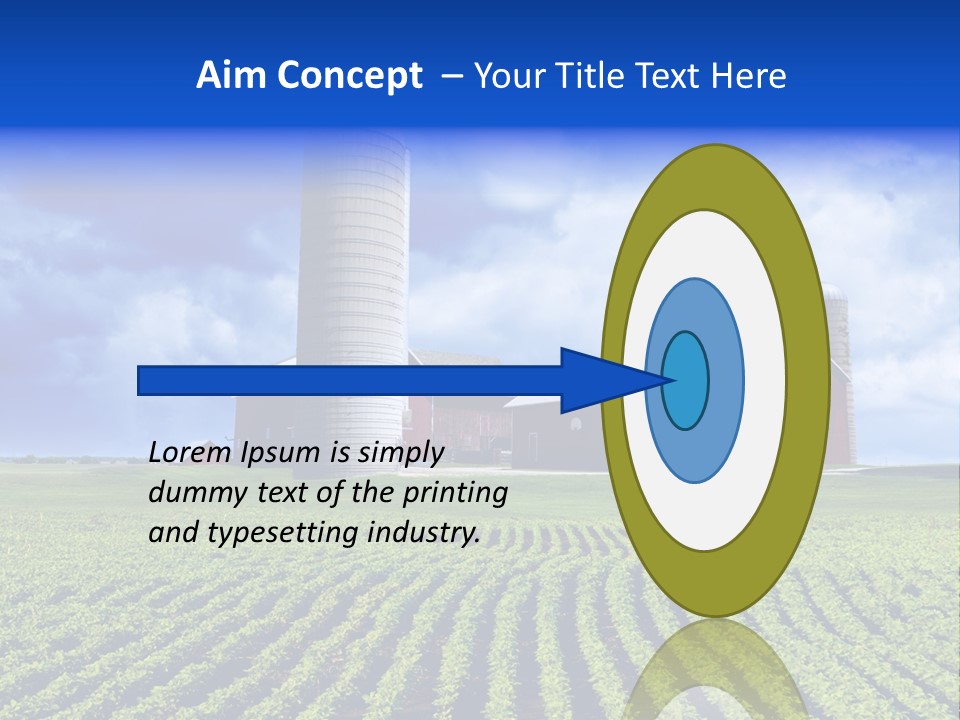 Aim Concept – Your Title Text Here

Lorem Ipsum is simply dummy text of the printing and typesetting industry.